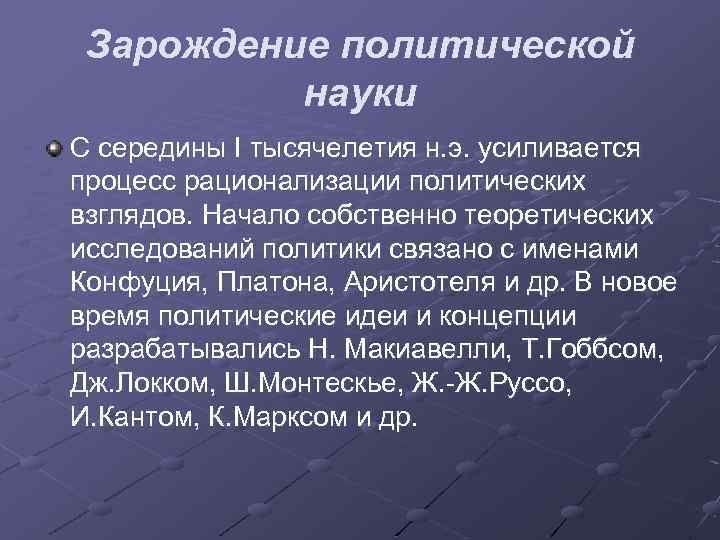 Зарождение политической науки

С середины I тысячелетия н.э. усиливается процесс рационализации политических взглядов. Начало собственно теоретических исследований политики связано с именами Конфуция, Платона, Аристотеля и др. В новое время политические идеи и концепции разрабатывались Н. Макиавелли, Т.Гоббсом, Дж.Локком, Ш.Монтескье, Ж.-Ж.Руссо, И.Кантом, К.Марксом и др.